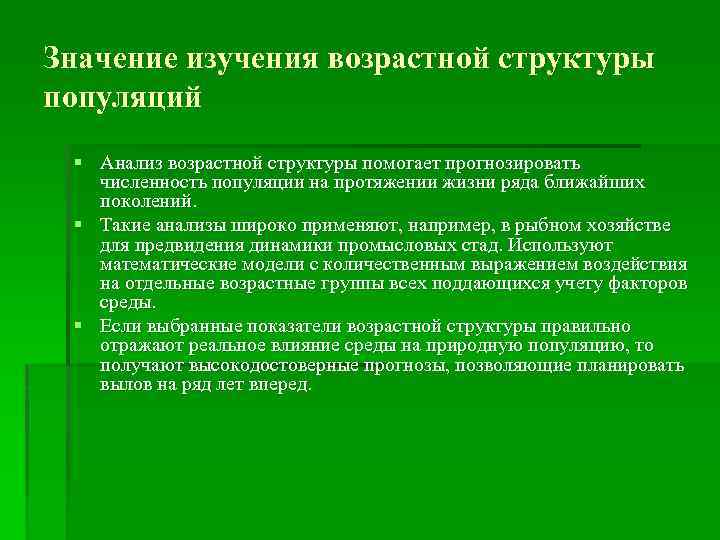 Значение изучения возрастной структуры популяций

▪ Анализ возрастной структуры помогает прогнозировать численность популяции на протяжении жизни ряда ближайших поколений.

▪ Такие анализы широко применяют, например, в рыбном хозяйстве для предвидения динамики промысловых стад. Используют математические модели с количественным выражением воздействия на отдельные возрастные группы всех поддающихся учету факторов среды.

▪ Если выбранные показатели возрастной структуры правильно отражают реальное влияние среды на природную популяцию, то получают высокодостоверные прогнозы, позволяющие планировать вылов на ряд лет вперед.